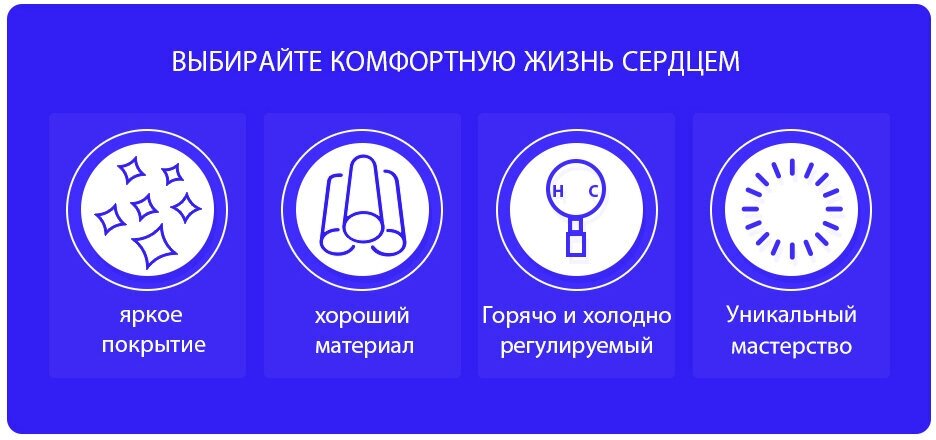 ВЫБИРАЙТЕ КОМФОРТНУЮ ЖИЗНЬ СЕРДЦЕМ

яркое покрытие

хороший материал

H C

Горячо и холодно регулируемый

Уникальный мастерство